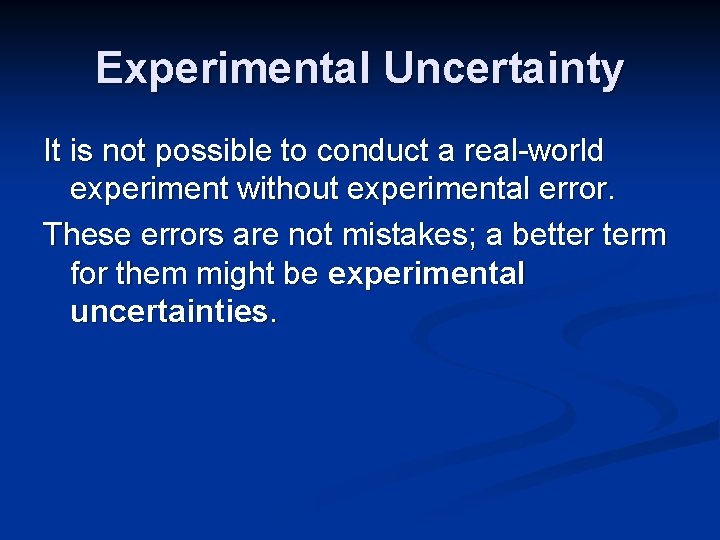 Experimental Uncertainty

It is not possible to conduct a real-world experiment without experimental error.

These errors are not mistakes; a better term for them might be experimental uncertainties.